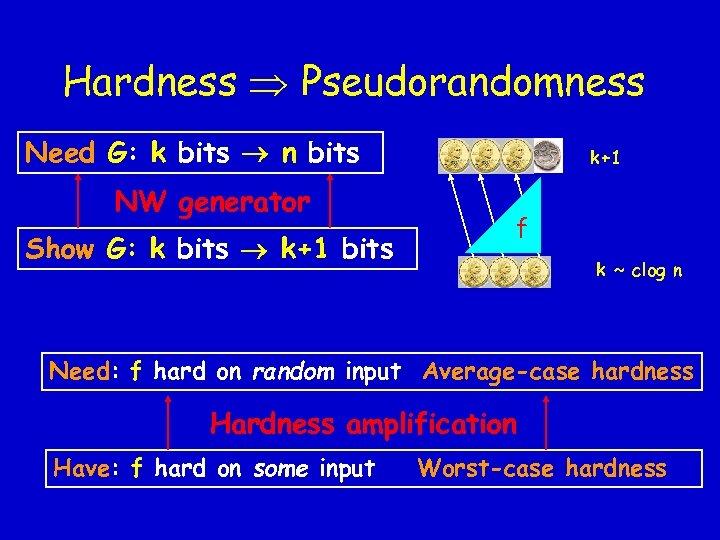 Hardness $\Rightarrow$ Pseudorandomness

Need G: k bits $\rightarrow$ n bits

NW generator

Show G: k bits $\rightarrow$ k+1 bits

k+1

f

k ~ clog n

Need: f hard on random input Average-case hardness

Hardness amplification

Have: f hard on some input Worst-case hardness